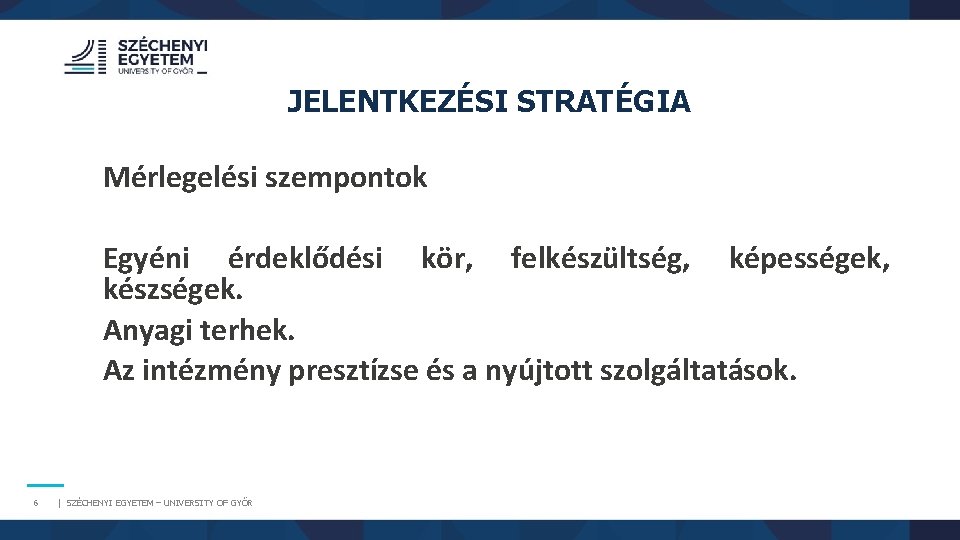 SZÉCHENYI
EGYETEM
UNIVERSITY OF GYŐR

JELENTKEZÉSI STRATÉGIA

Mérlegelési szempontok

Egyéni érdeklődési kör, felkészültség, képességek, készségek.
Anyagi terhek.
Az intézmény presztízse és a nyújtott szolgáltatások.

6 | SZÉCHENYI EGYETEM – UNIVERSITY OF GYŐR